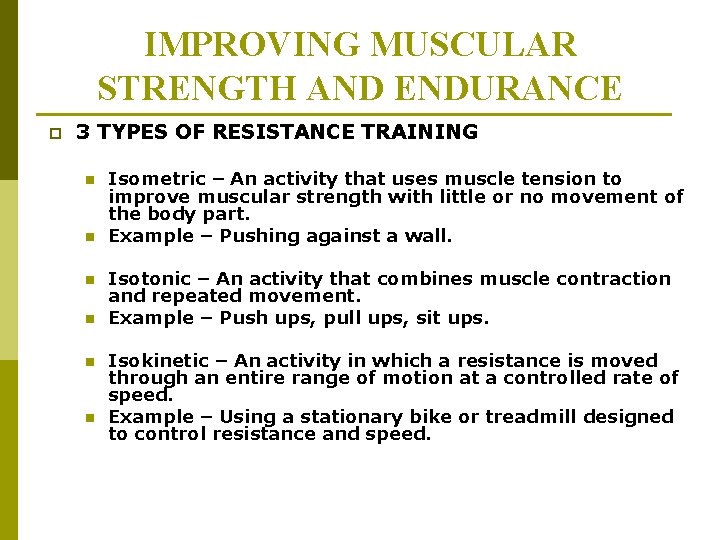 IMPROVING MUSCULAR STRENGTH AND ENDURANCE

3 TYPES OF RESISTANCE TRAINING

Isometric – An activity that uses muscle tension to improve muscular strength with little or no movement of the body part.

Example – Pushing against a wall.

Isotonic – An activity that combines muscle contraction and repeated movement.

Example – Push ups, pull ups, sit ups.

Isokinetic – An activity in which a resistance is moved through an entire range of motion at a controlled rate of speed.

Example – Using a stationary bike or treadmill designed to control resistance and speed.